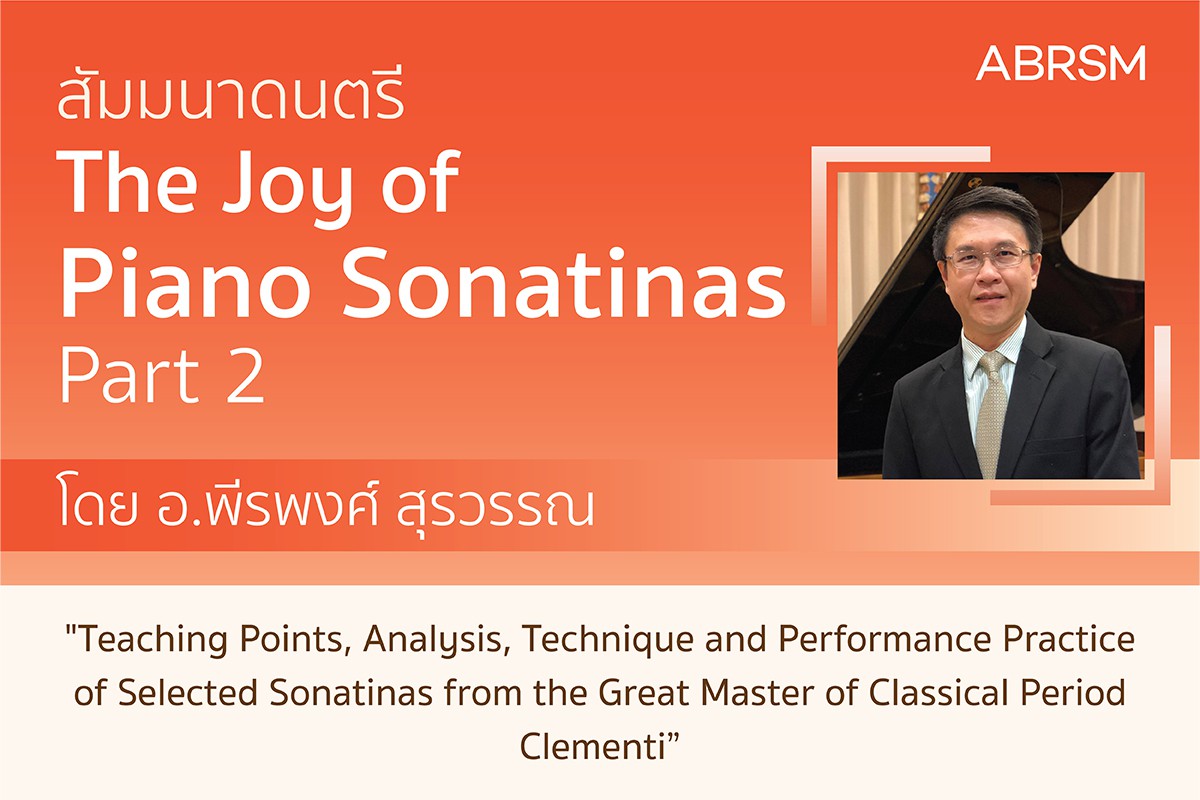 ABRSM

สัมมนาดนตรี
The Joy of
Piano Sonatinas
Part 2

โดย อ.พีรพงศ์ สุรวรรณ

"Teaching Points, Analysis, Technique and Performance Practice of Selected Sonatinas from the Great Master of Classical Period Clementi”